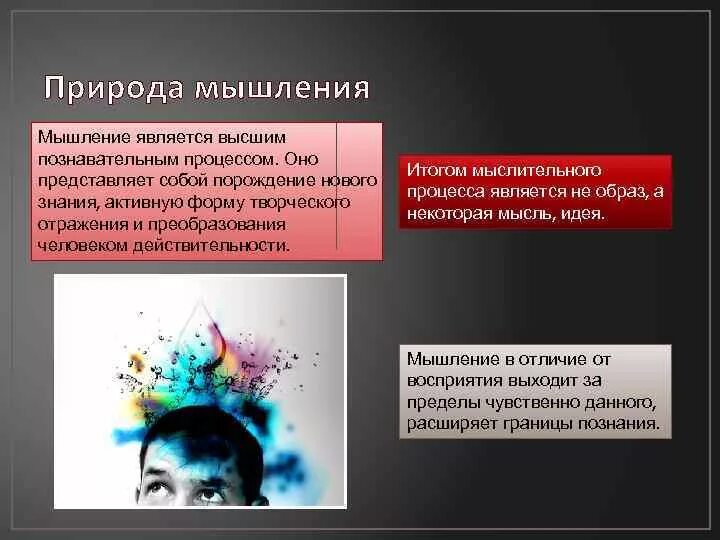 Природа мышления

Мышление является высшим познавательным процессом. Оно представляет собой порождение нового знания, активную форму творческого отражения и преобразования человеком действительности.

Итогом мыслительного процесса является не образ, а некоторая мысль, идея.

Мышление в отличие от восприятия выходит за пределы чувственно данного, расширяет границы познания.